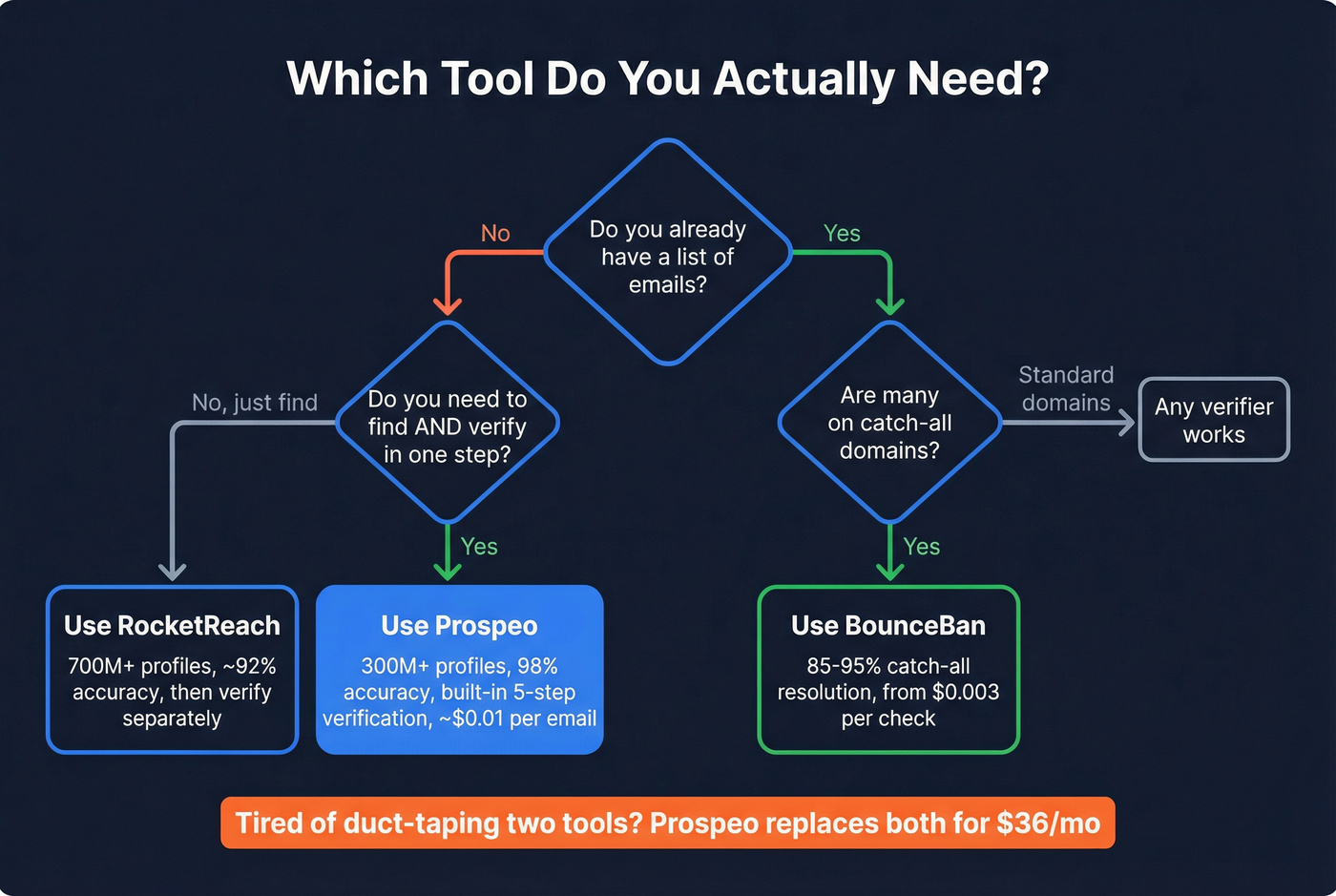 Which Tool Do You Actually Need?

Do you already have a list of emails?

No

Yes

Do you need to find AND verify in one step?

No, just find

Yes

Are many on catch-all domains?

Standard domains

Any verifier works

Yes

Use RocketReach

700M+ profiles, ~92% accuracy, then verify separately

Use Prospeo

300M+ profiles, 98% accuracy, built-in 5-step verification, ~$0.01 per email

Use BounceBan

85-95% catch-all resolution, from $0.003 per check

Tired of duct-taping two tools? Prospeo replaces both for $36/mo